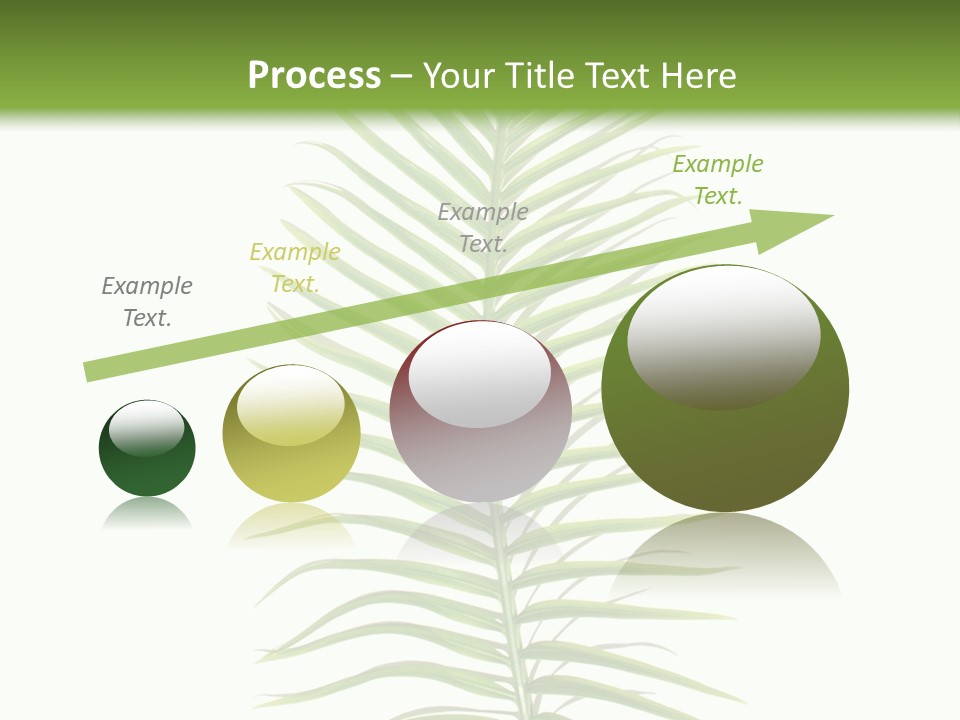 Process – Your Title Text Here

Example Text.

Example Text.

Example Text.

Example Text.